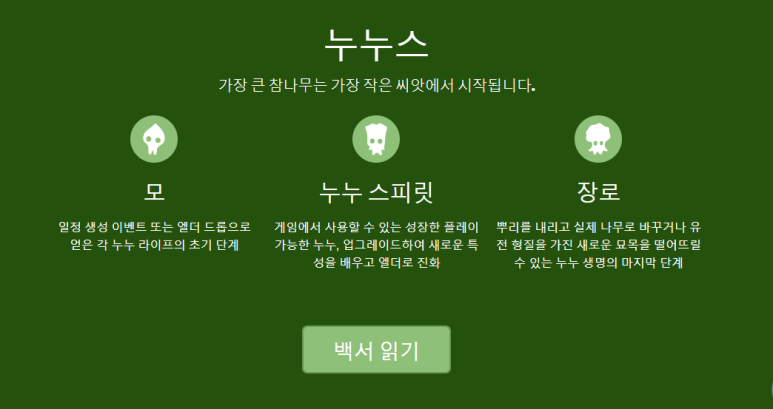 누누스

가장 큰 참나무는 가장 작은 씨앗에서 시작됩니다.

모

일정 생성 이벤트 또는 엘더 드롭으로 얻은 각 누누 라이프의 초기 단계

누누 스피릿

게임에서 사용할 수 있는 성장한 플레이 가능한 누누, 업그레이드하여 새로운 특성을 배우고 엘더로 진화

장로

뿌리를 내리고 실제 나무로 바꾸거나 유전 형질을 가진 새로운 묘목을 떨어뜨릴 수 있는 누누 생명의 마지막 단계

백서 읽기